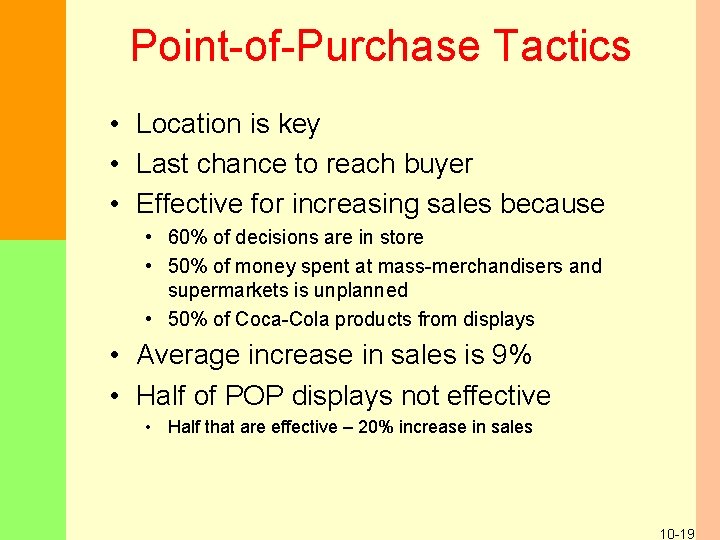 Point-of-Purchase Tactics

• Location is key
• Last chance to reach buyer
• Effective for increasing sales because
  • 60% of decisions are in store
  • 50% of money spent at mass-merchandisers and supermarkets is unplanned
  • 50% of Coca-Cola products from displays
• Average increase in sales is 9%
• Half of POP displays not effective
  • Half that are effective – 20% increase in sales

10-19